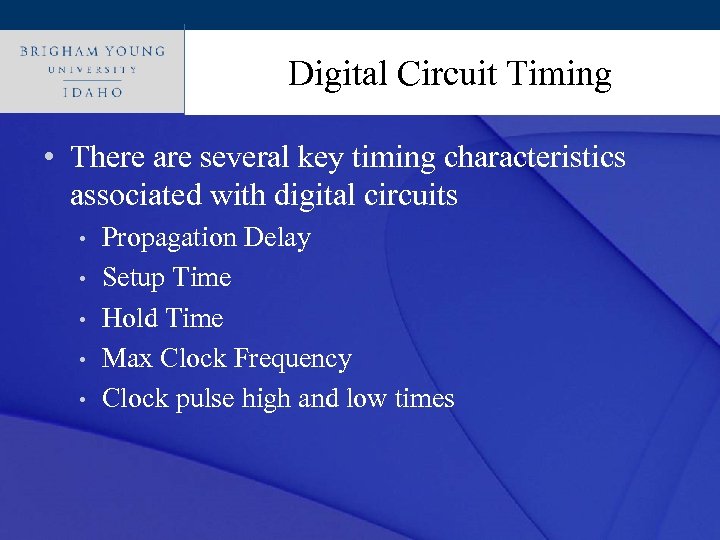 BRIGHAM YOUNG
UNIVERSITY
IDAHO

Digital Circuit Timing

• There are several key timing characteristics associated with digital circuits
 • Propagation Delay
 • Setup Time
 • Hold Time
 • Max Clock Frequency
 • Clock pulse high and low times